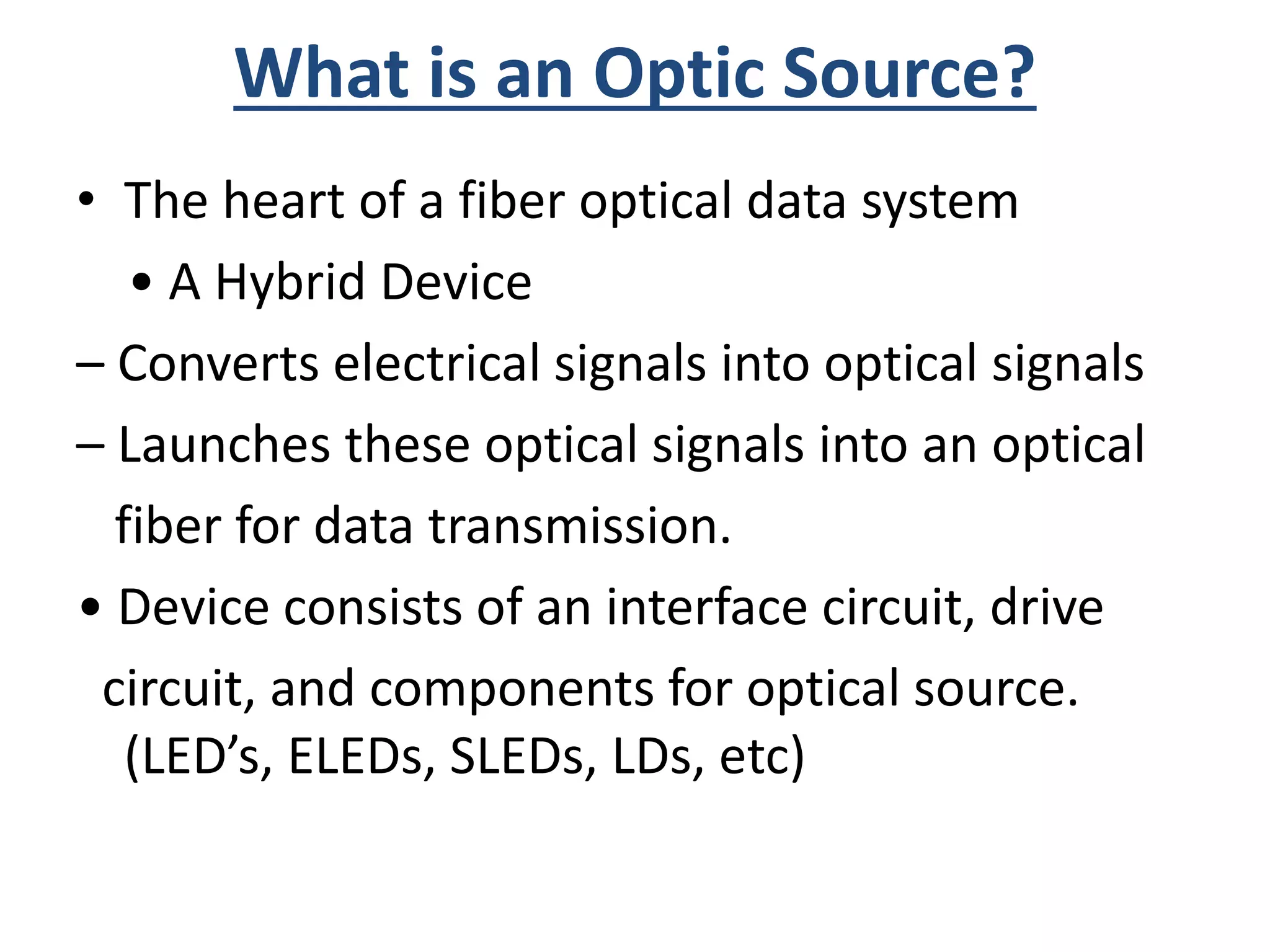 What is an Optic Source?

• The heart of a fiber optical data system

• A Hybrid Device

– Converts electrical signals into optical signals

– Launches these optical signals into an optical fiber for data transmission.

• Device consists of an interface circuit, drive circuit, and components for optical source. (LED’s, ELEDs, SLEDs, LDs, etc)